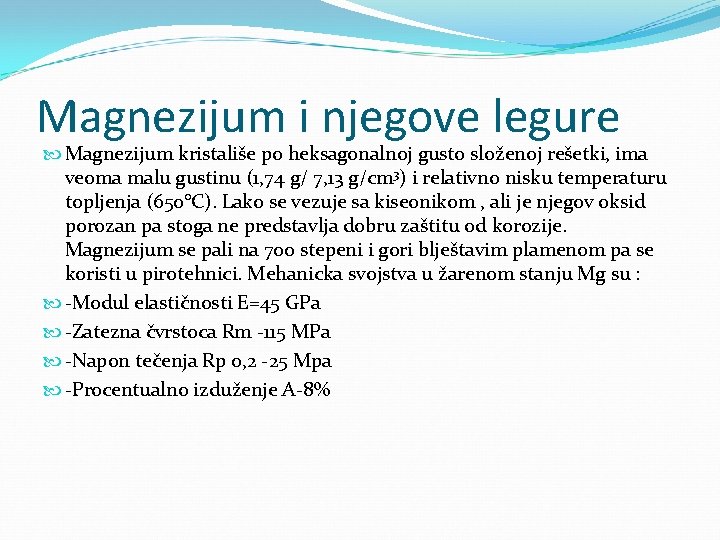 Magnezijum i njegove legure

Magnezijum kristališe po heksagonalnoj gusto složenoj rešetki, ima veoma malu gustinu (1,74 g/ 7,13 g/cm³) i relativno nisku temperaturu topljenja (650°C). Lako se vezuje sa kiseonikom , ali je njegov oksid porozan pa stoga ne predstavlja dobru zaštitu od korozije. Magnezijum se pali na 700 stepeni i gori blještavim plamenom pa se koristi u pirotehnici. Mehanicka svojstva u žarenom stanju Mg su :

-Modul elastičnosti E=45 GPa

-Zatezna čvrstoca Rm -115 MPa

-Napon tečenja Rp 0,2 -25 Mpa

-Procentualno izduženje A-8%